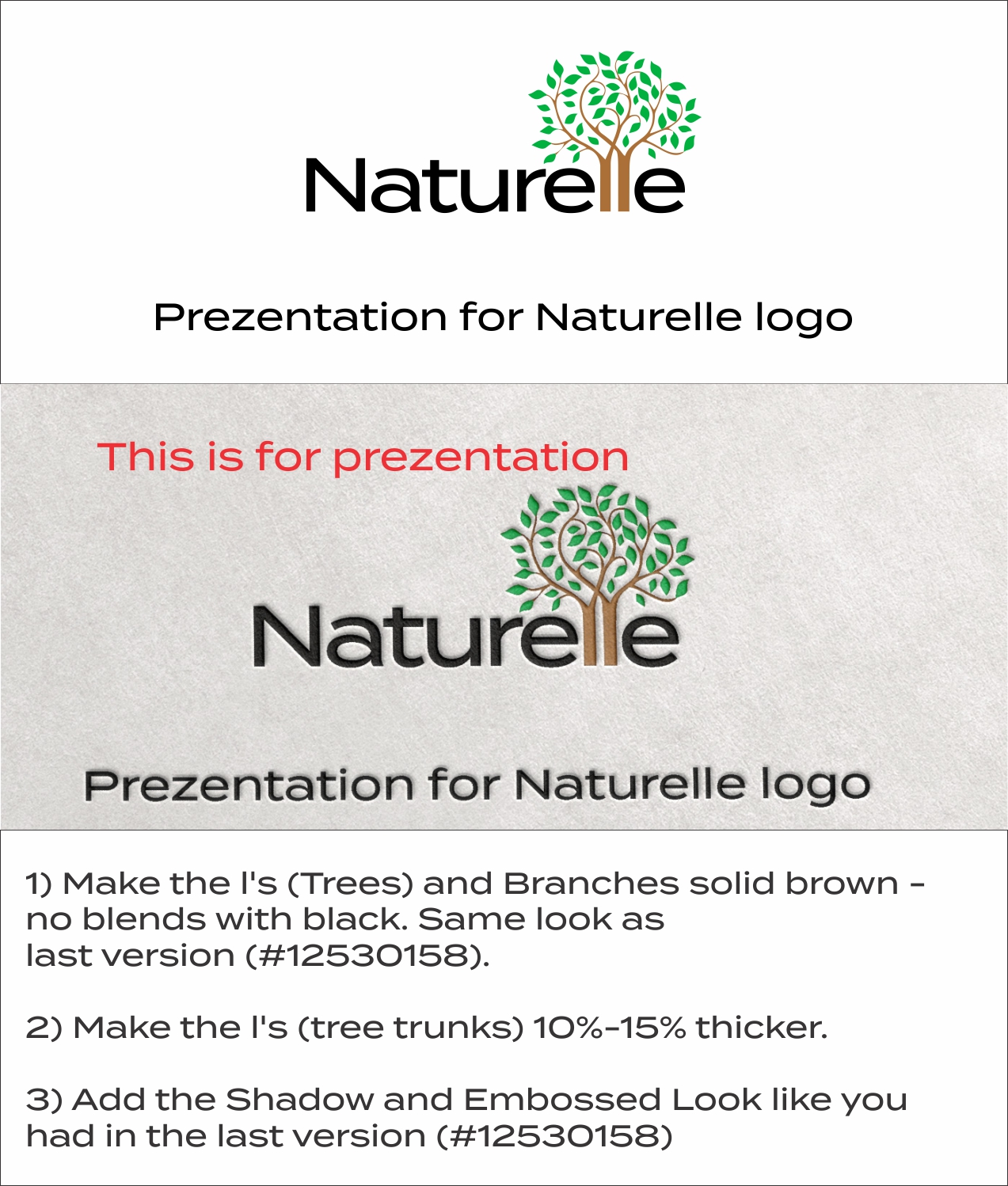 Naturelle

Prezentation for Naturelle logo

This is for prezentation

Naturelle

Prezentation for Naturelle logo

1) Make the l's (Trees) and Branches solid brown - no blends with black. Same look as last version (#12530158).

2) Make the l's (tree trunks) 10%-15% thicker.

3) Add the Shadow and Embossed Look like you had in the last version (#12530158)